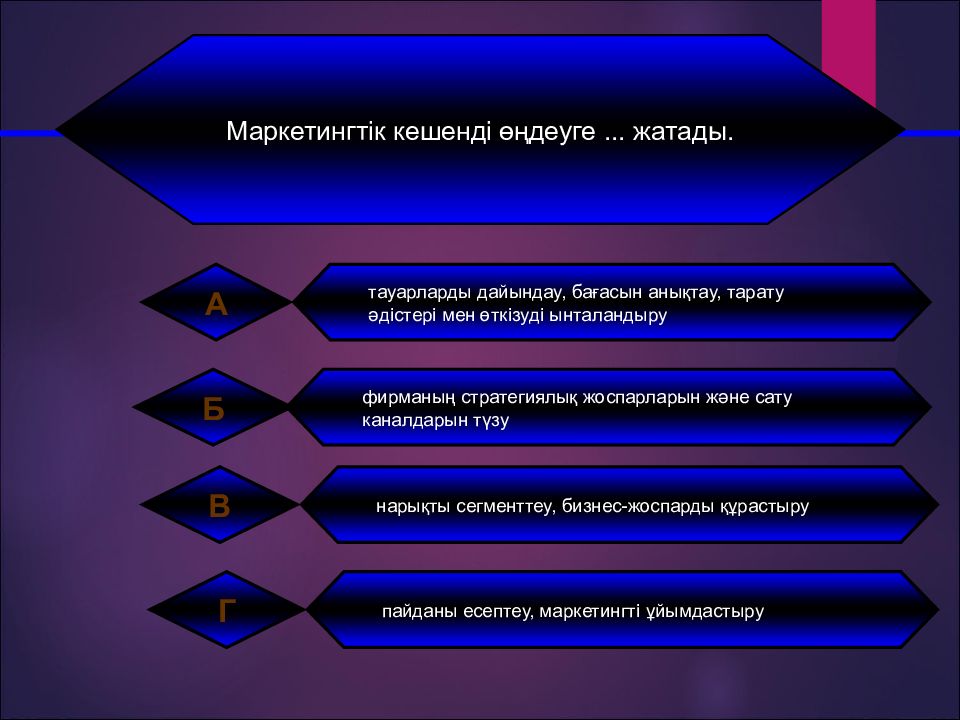 Маркетингтік кешенді өңдеуге ... жатады.

А

тауарларды дайындау, бағасын анықтау, тарату әдістері мен өткізуді ынталандыру

Б

фирманың стратегиялық жоспарларын және сату каналдарын түзу

В

нарықты сегменттеу, бизнес-жоспарды құрастыру

Г

пайданы есептеу, маркетингті ұйымдастыру